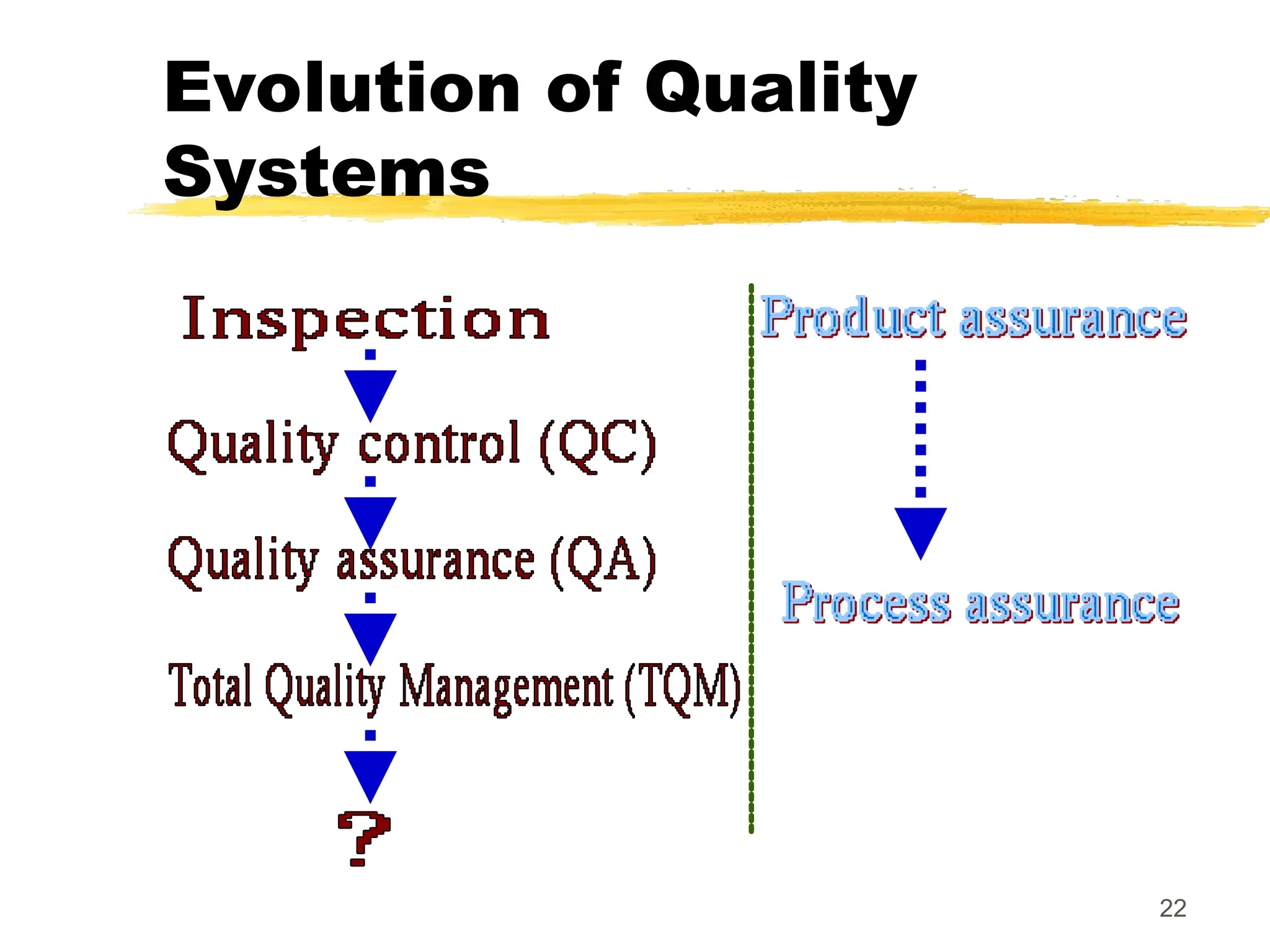 Evolution of Quality Systems

Inspection

Quality control (QC)

Quality assurance (QA)

Total Quality Management (TQM)

?

Product assurance

Process assurance

22